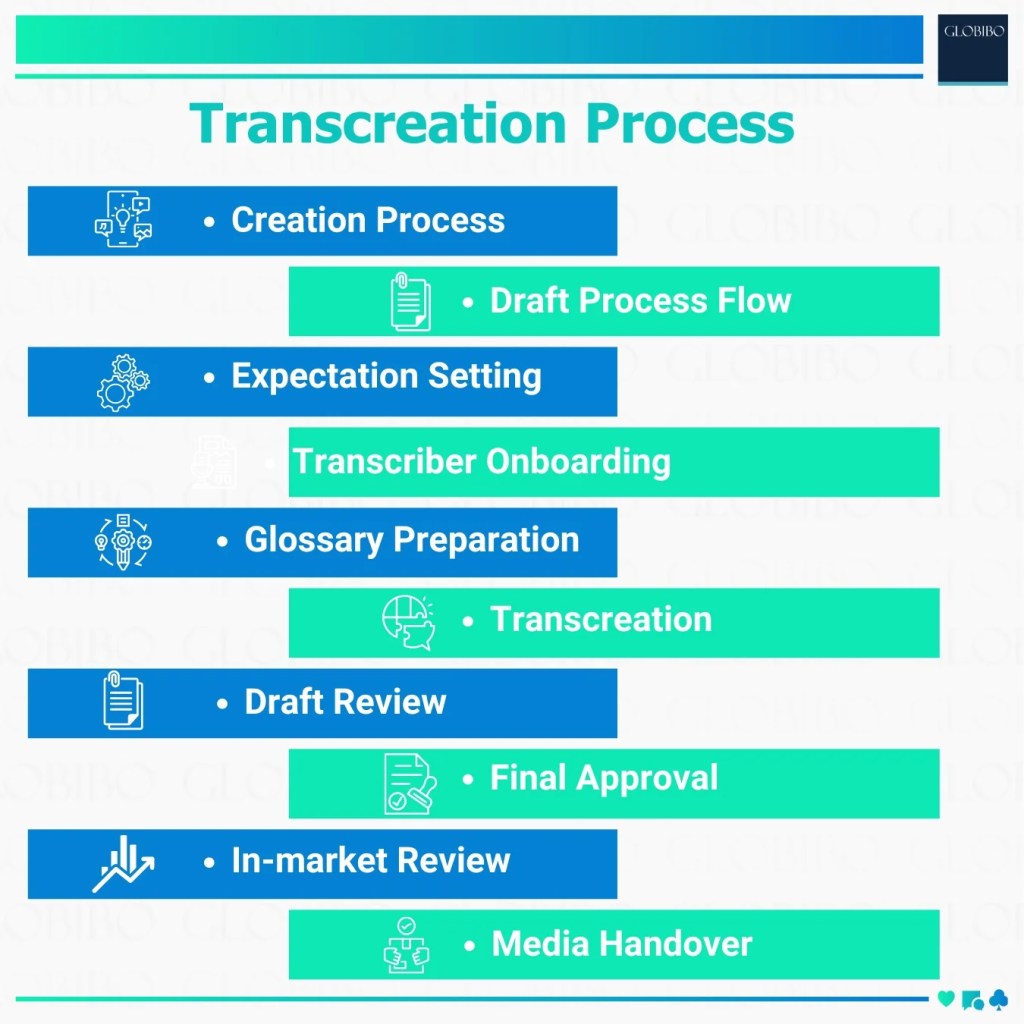 GLOBIBO

Transcreation Process

• Creation Process

• Draft Process Flow

• Expectation Setting

• Transcriber Onboarding

• Glossary Preparation

• Transcreation

• Draft Review

• Final Approval

• In-market Review

• Media Handover